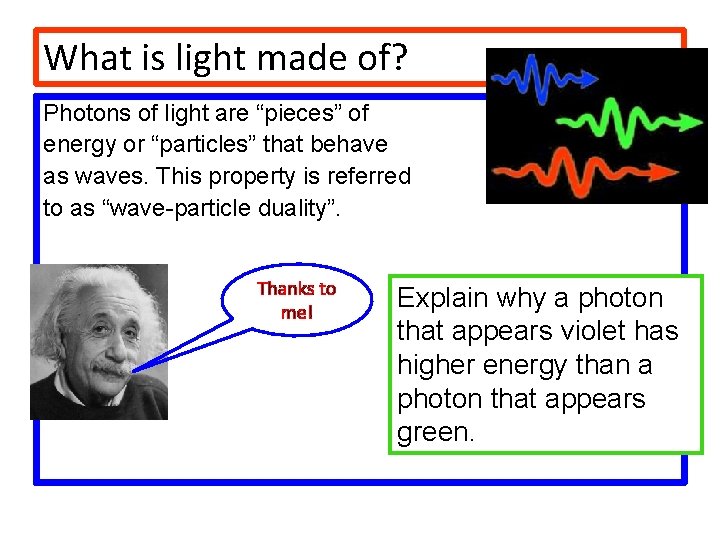 What is light made of?

Photons of light are “pieces” of energy or “particles” that behave as waves. This property is referred to as “wave-particle duality”.

Thanks to me!

Explain why a photon that appears violet has higher energy than a photon that appears green.